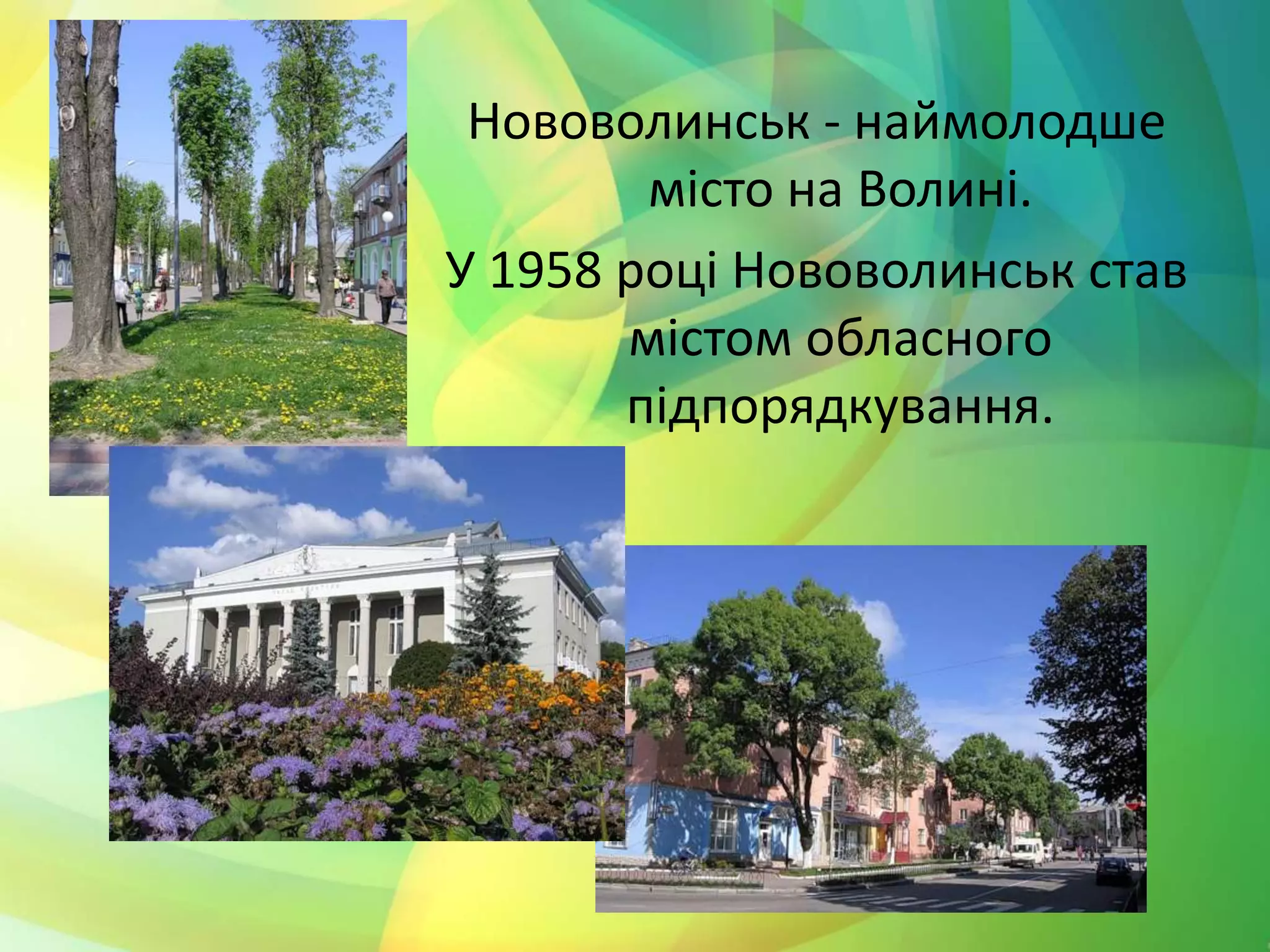 Нововолинськ - наймолодше місто на Волині.

У 1958 році Нововолинськ став містом обласного підпорядкування.